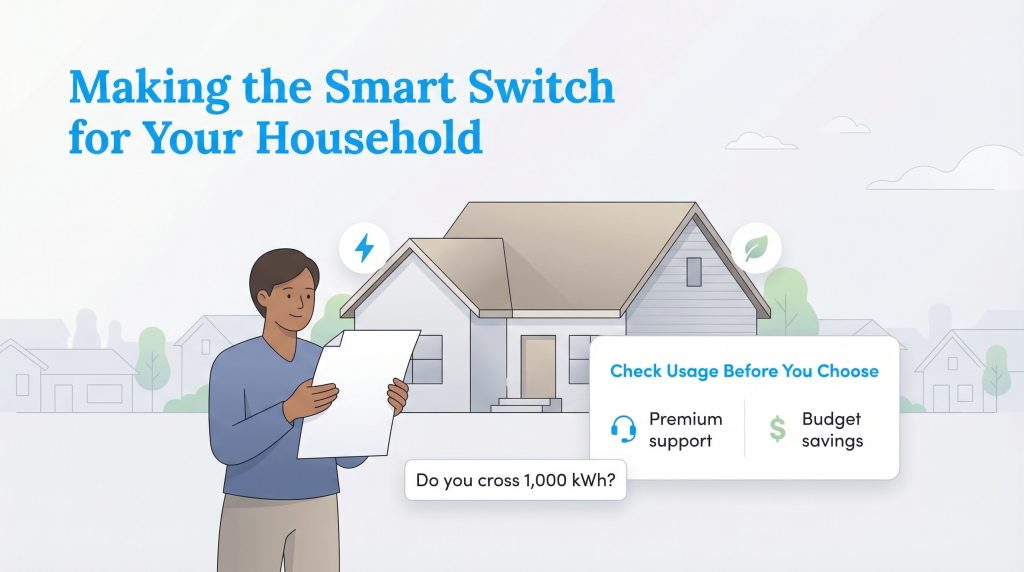 Making the Smart Switch for Your Household

Check Usage Before You Choose

Premium support

Budget savings

Do you cross 1,000 kWh?